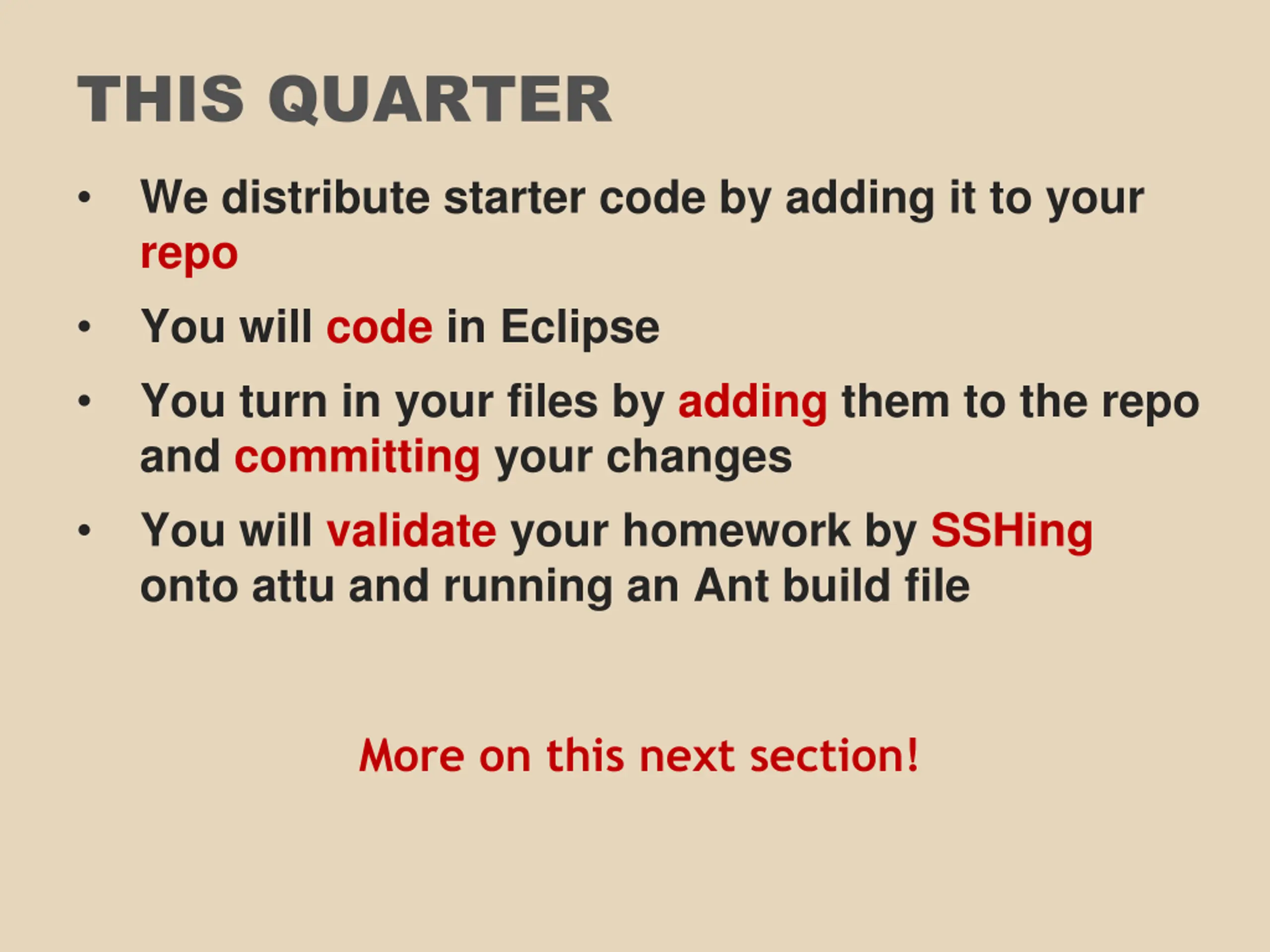 THIS QUARTER

• We distribute starter code by adding it to your repo

• You will code in Eclipse

• You turn in your files by adding them to the repo and committing your changes

• You will validate your homework by SSHing onto attu and running an Ant build file

More on this next section!